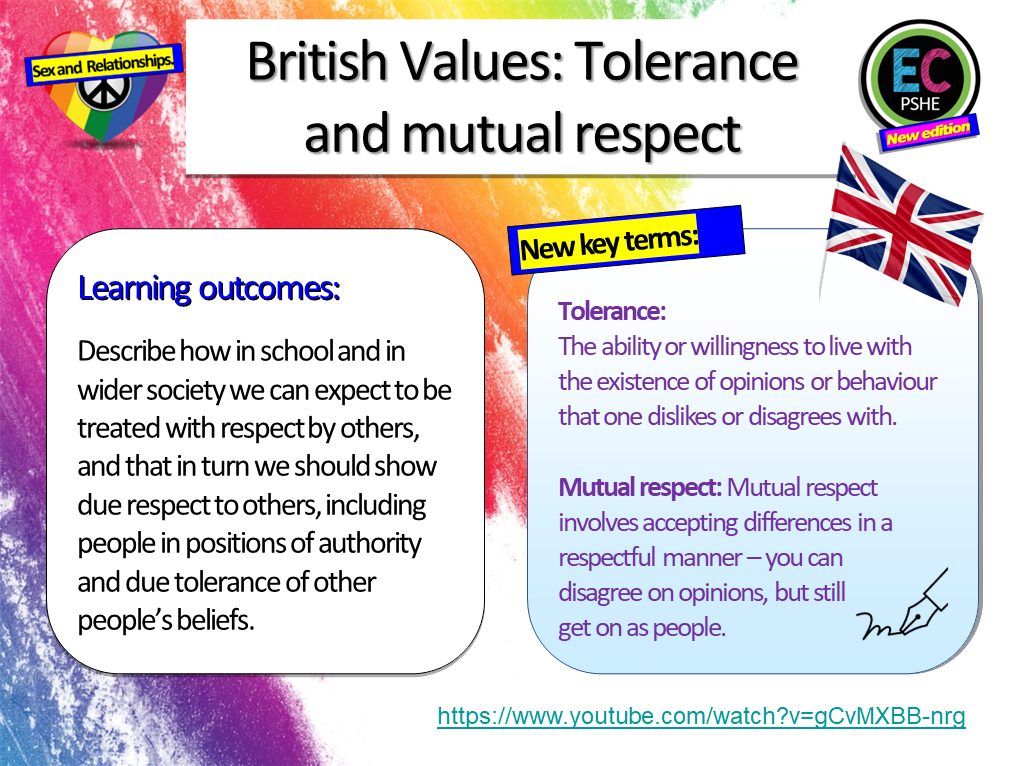 Sex and Relationships.

British Values: Tolerance and mutual respect

EC
PSHE
New edition

Learning outcomes:

Describe how in school and in wider society we can expect to be treated with respect by others, and that in turn we should show due respect to others, including people in positions of authority and due tolerance of other people's beliefs.

New key terms:

Tolerance:
The ability or willingness to live with the existence of opinions or behaviour that one dislikes or disagrees with.

Mutual respect: Mutual respect involves accepting differences in a respectful manner – you can disagree on opinions, but still get on as people.

https://www.youtube.com/watch?v=gCvMXBB-nrg